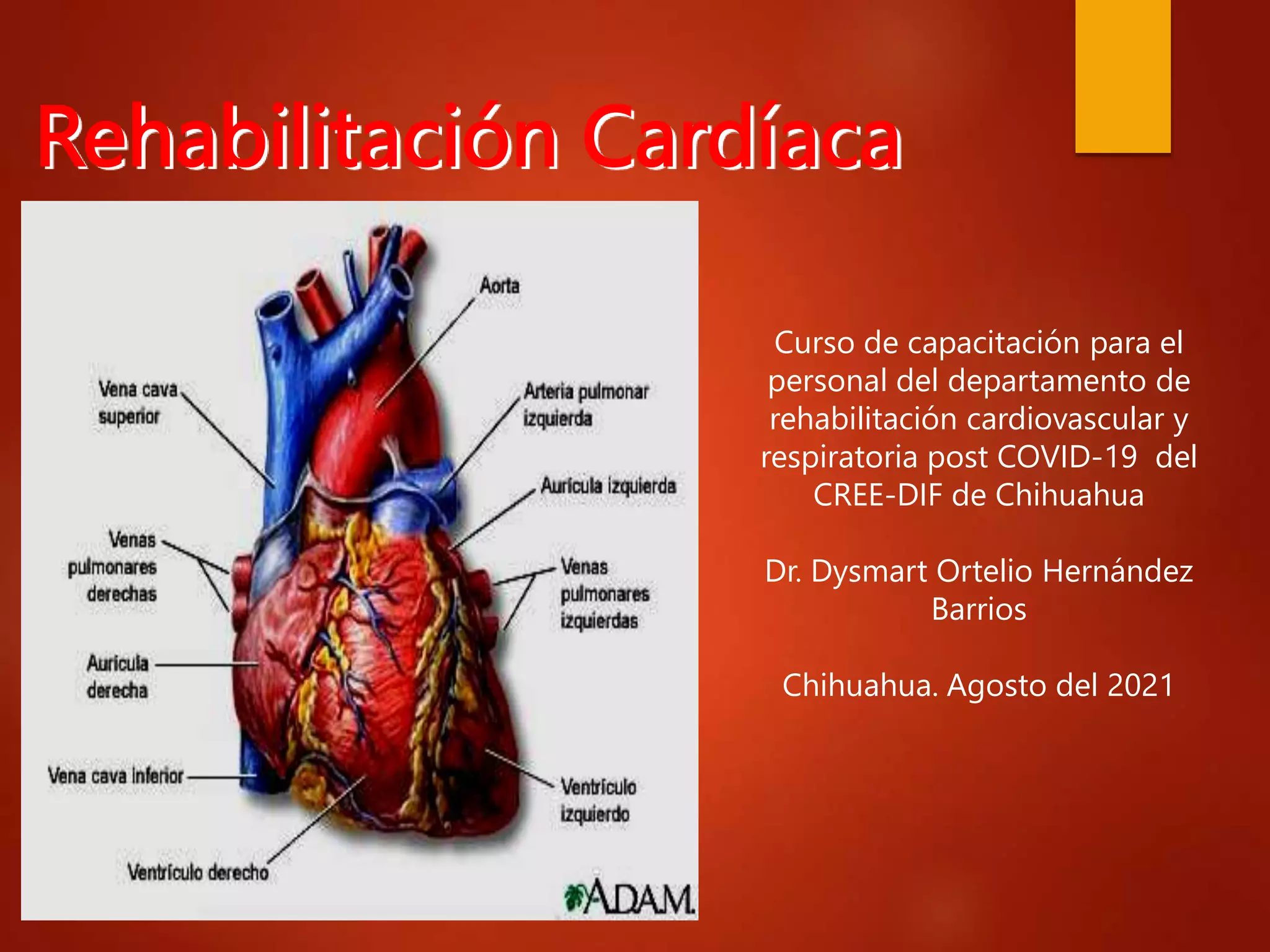 Rehabilitación Cardíaca

Aorta

Vena cava superior

Arteria pulmonar izquierda

Aurícula izquierda

Venas pulmonares derechas

Venas pulmonares izquierdas

Aurícula derecha

Vena cava inferior

Ventrículo izquierdo

Ventrículo derecho

ADAM.

Curso de capacitación para el personal del departamento de rehabilitación cardiovascular y respiratoria post COVID-19 del CREE-DIF de Chihuahua

Dr. Dysmart Ortelio Hernández Barrios

Chihuahua. Agosto del 2021